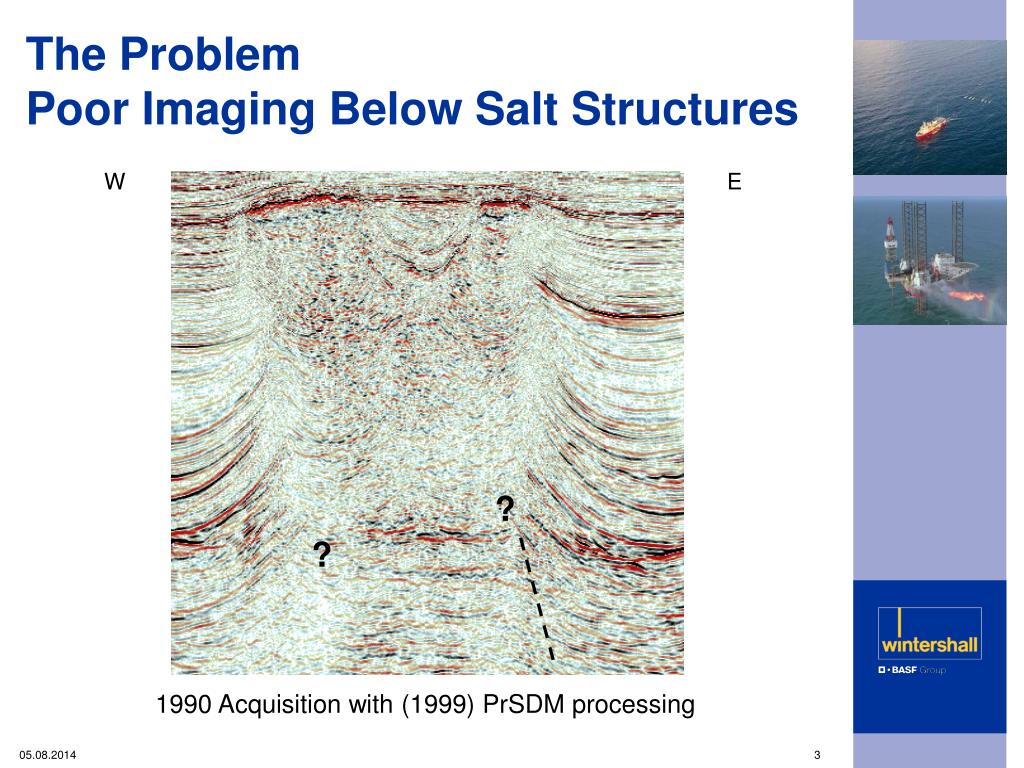 The Problem
Poor Imaging Below Salt Structures

W

E

?

?

1990 Acquisition with (1999) PrSDM processing

wintershall

BASF Group

05.08.2014

3